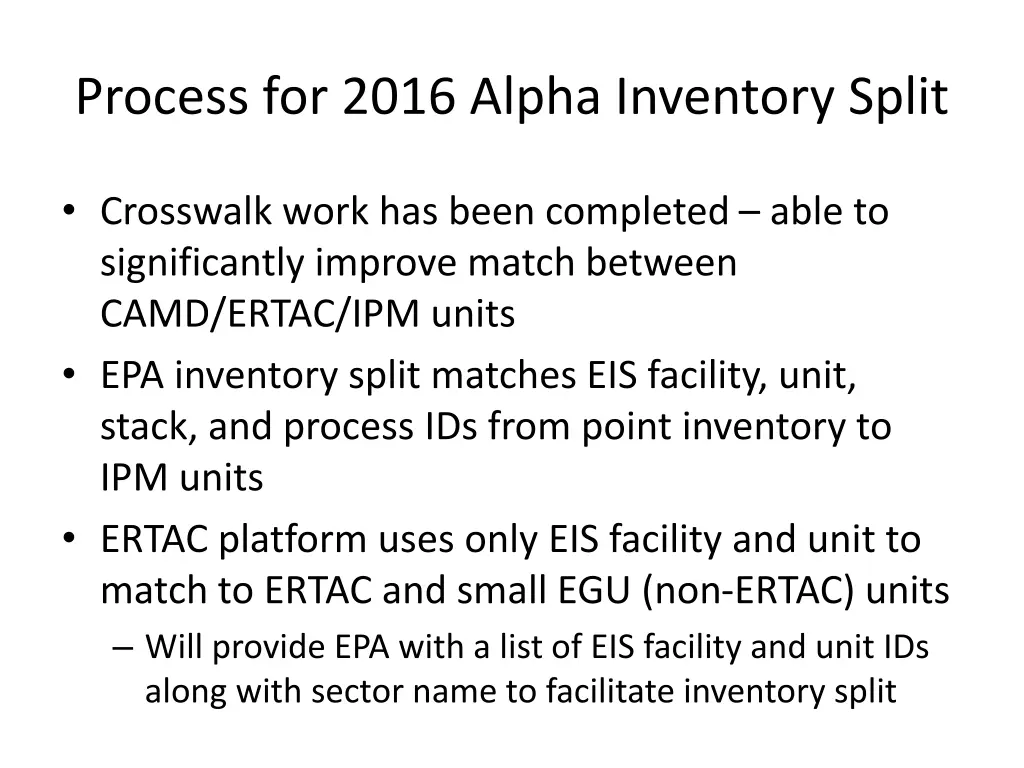 Process for 2016 Alpha Inventory Split

• Crosswalk work has been completed – able to significantly improve match between CAMD/ERTAC/IPM units

• EPA inventory split matches EIS facility, unit, stack, and process IDs from point inventory to IPM units

• ERTAC platform uses only EIS facility and unit to match to ERTAC and small EGU (non-ERTAC) units

– Will provide EPA with a list of EIS facility and unit IDs along with sector name to facilitate inventory split